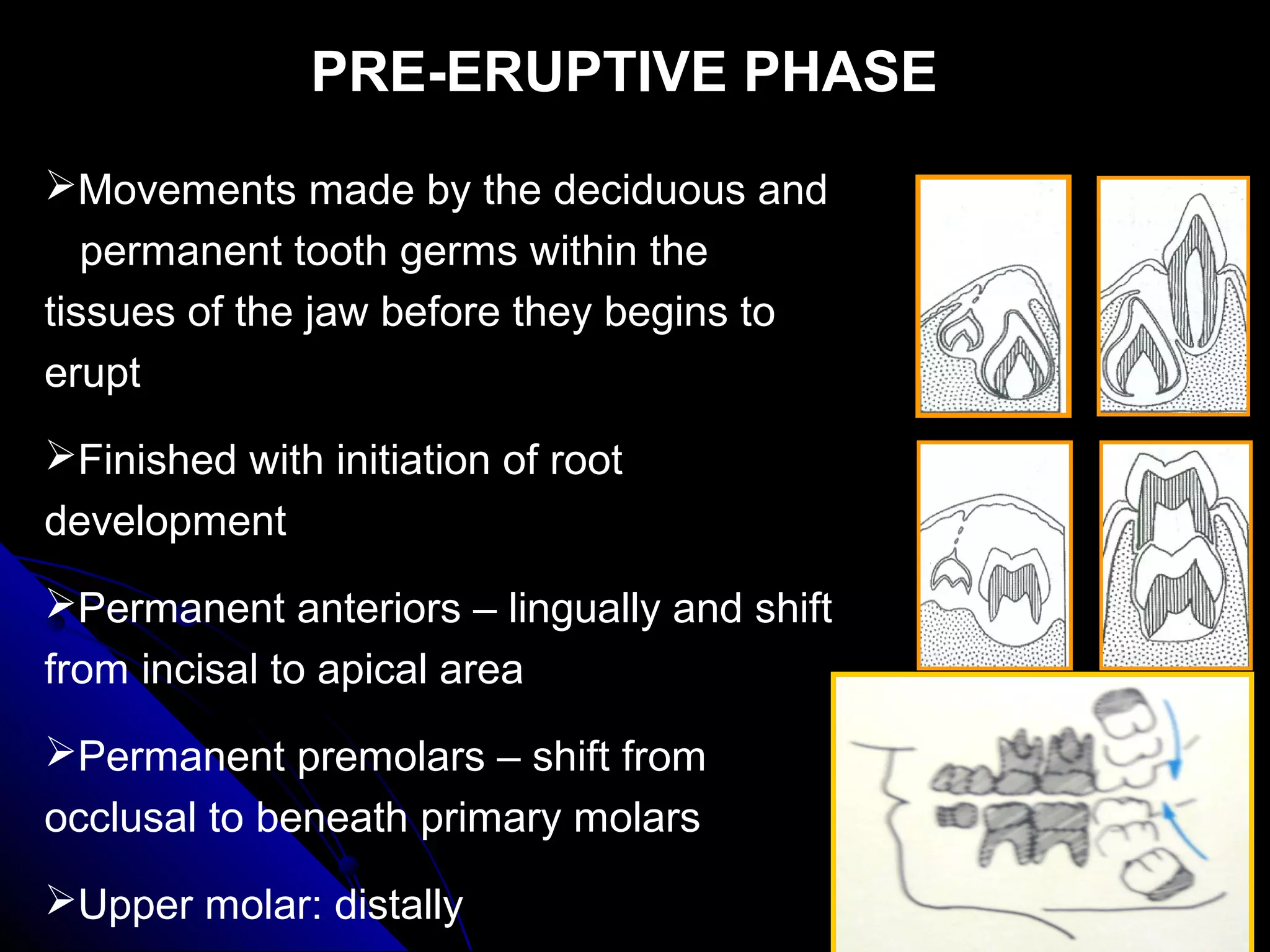 PRE-ERUPTIVE PHASE

➢Movements made by the deciduous and permanent tooth germs within the tissues of the jaw before they begins to erupt

➢Finished with initiation of root development

➢Permanent anteriors – lingually and shift from incisal to apical area

➢Permanent premolars – shift from occlusal to beneath primary molars

➢Upper molar: distally